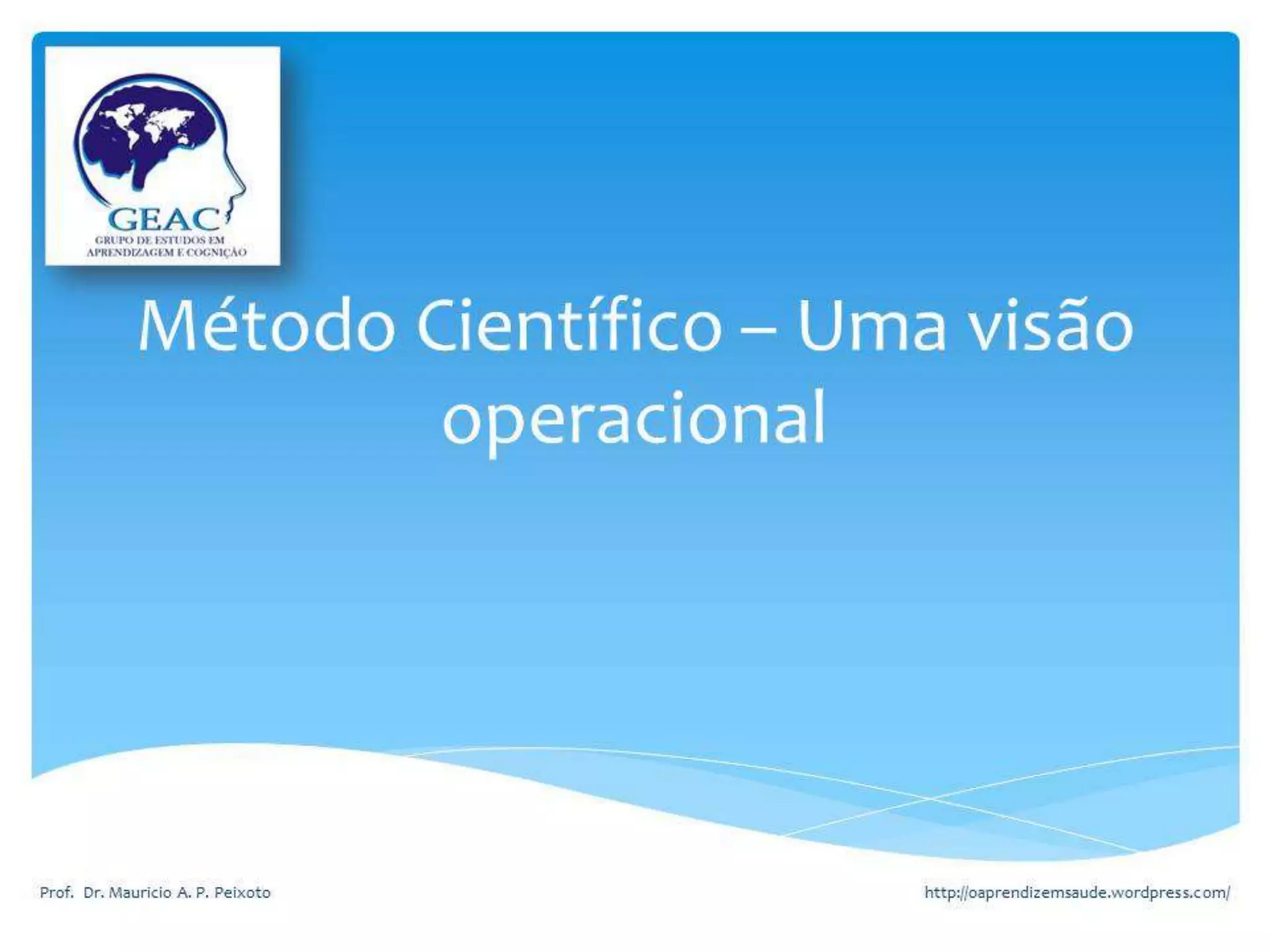 GEAC
GRUPO DE ESTUDOS EM APRENDIZAGEM E COGNIÇÃO

Método Científico – Uma visão operacional

Prof. Dr. Mauricio A. P. Peixoto

http://oaprendizemsaude.wordpress.com/